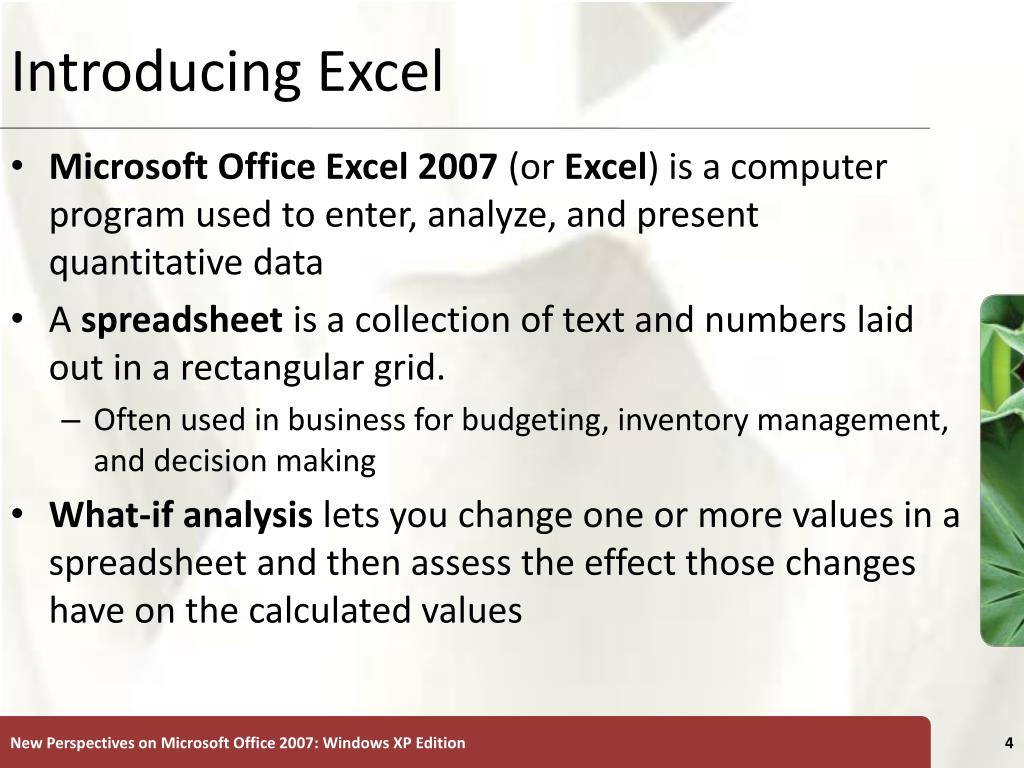 Introducing Excel

• Microsoft Office Excel 2007 (or Excel) is a computer program used to enter, analyze, and present quantitative data

• A spreadsheet is a collection of text and numbers laid out in a rectangular grid.
  – Often used in business for budgeting, inventory management, and decision making

• What-if analysis lets you change one or more values in a spreadsheet and then assess the effect those changes have on the calculated values

New Perspectives on Microsoft Office 2007: Windows XP Edition

4